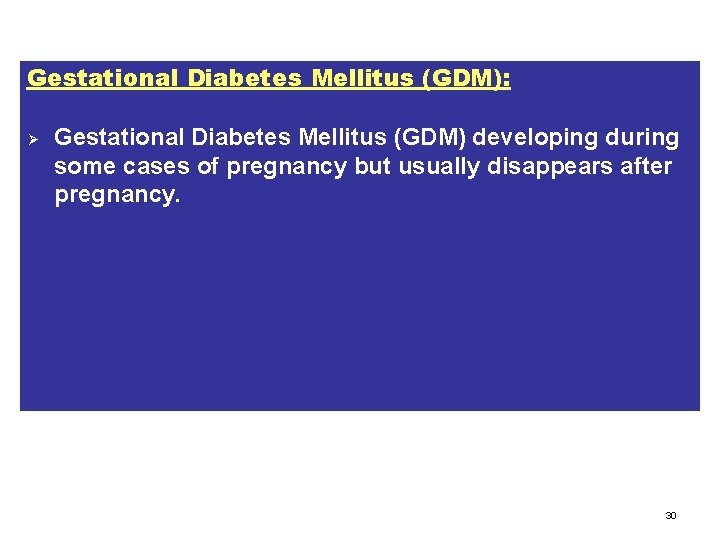 Gestational Diabetes Mellitus (GDM):

➢ Gestational Diabetes Mellitus (GDM) developing during some cases of pregnancy but usually disappears after pregnancy.

30